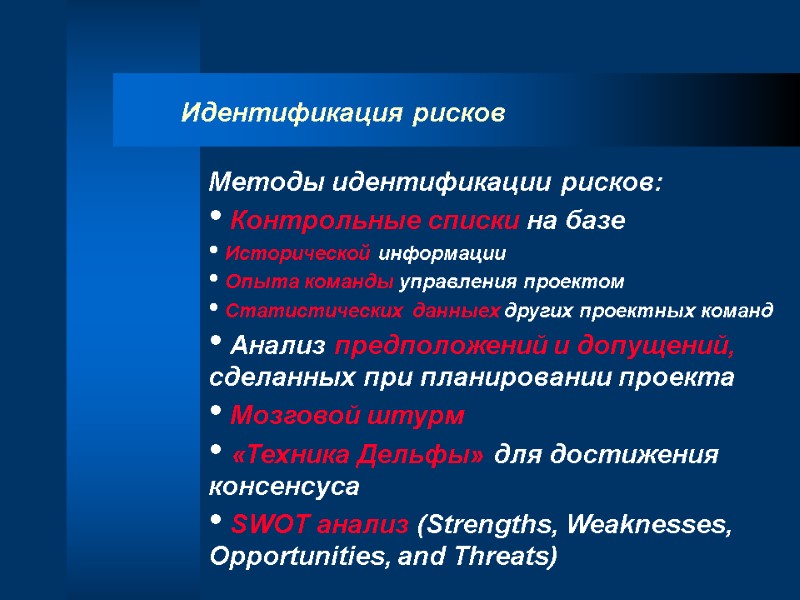 Идентификация рисков

Методы идентификации рисков:

• Контрольные списки на базе

• Исторической информации

• Опыта команды управления проектом

• Статистических данныех других проектных команд

• Анализ предположений и допущений, сделанных при планировании проекта

• Мозговой штурм

• «Техника Дельфы» для достижения консенсуса

• SWOT анализ (Strengths, Weaknesses, Opportunities, and Threats)